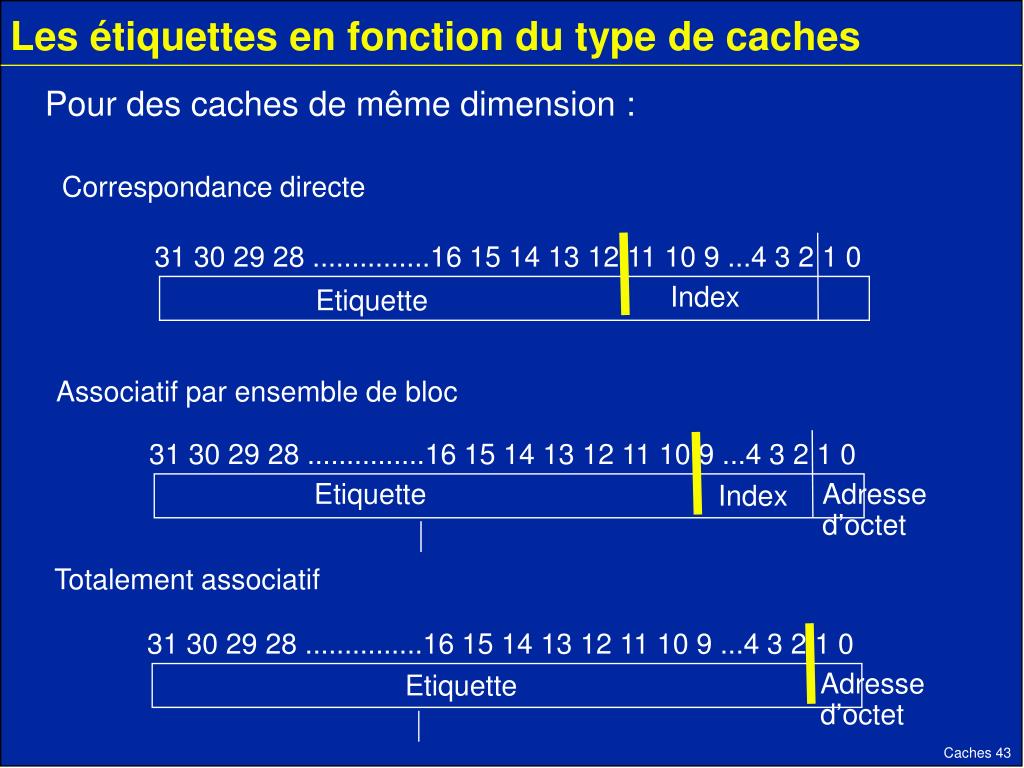 Les étiquettes en fonction du type de caches

Pour des caches de même dimension :

Correspondance directe

31 30 29 28 ...............16 15 14 13 12 11 10 9 ...4 3 2 1 0

Etiquette

Index

Associatif par ensemble de bloc

31 30 29 28 ...............16 15 14 13 12 11 10 9 ...4 3 2 1 0

Etiquette

Index

Adresse d'octet

Totalement associatif

31 30 29 28 ...............16 15 14 13 12 11 10 9 ...4 3 2 1 0

Etiquette

Adresse d'octet

Caches 43